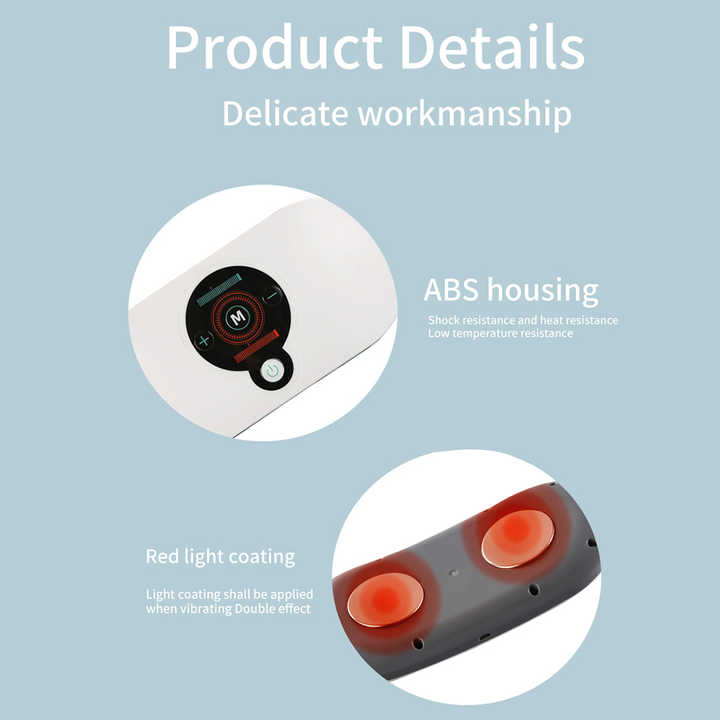 Product Details

Delicate workmanship

M

ABS housing

Shock resistance and heat resistance
Low temperature resistance

Red light coating

Light coating shall be applied
when vibrating Double effect